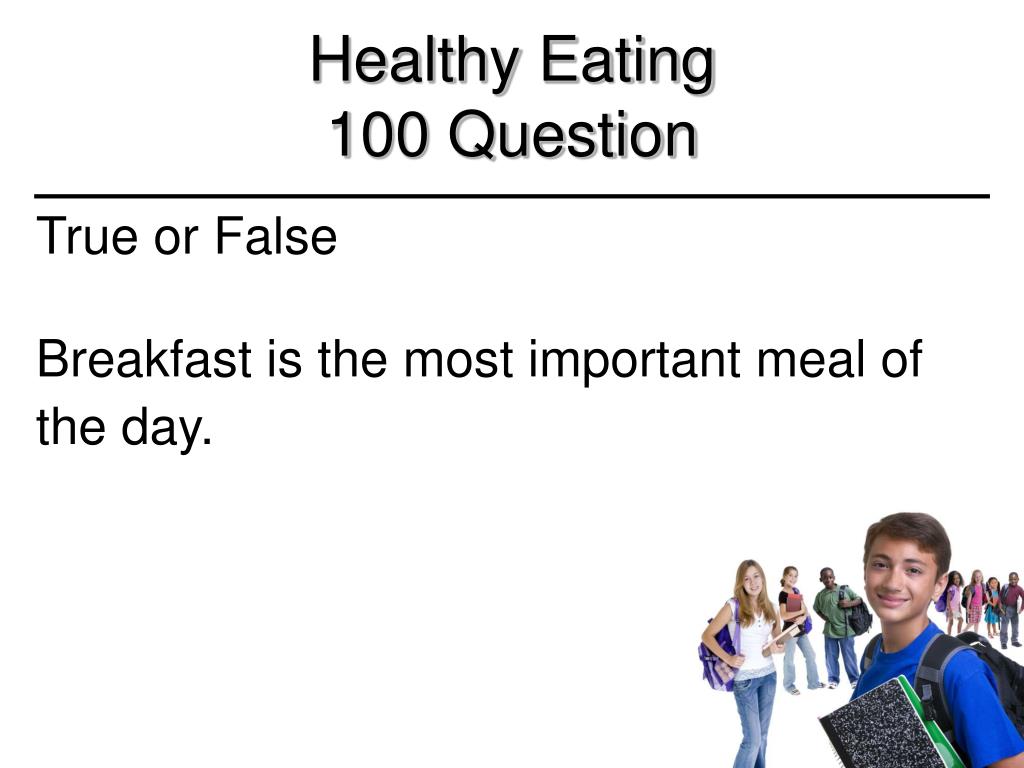 Healthy Eating
100 Question

True or False

Breakfast is the most important meal of the day.